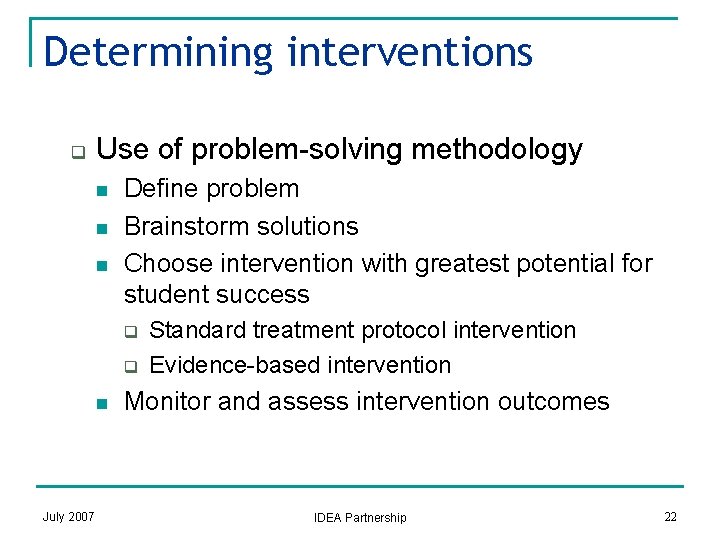 Determining interventions

Use of problem-solving methodology

Define problem

Brainstorm solutions

Choose intervention with greatest potential for student success

Standard treatment protocol intervention

Evidence-based intervention

Monitor and assess intervention outcomes

July 2007

IDEA Partnership

22